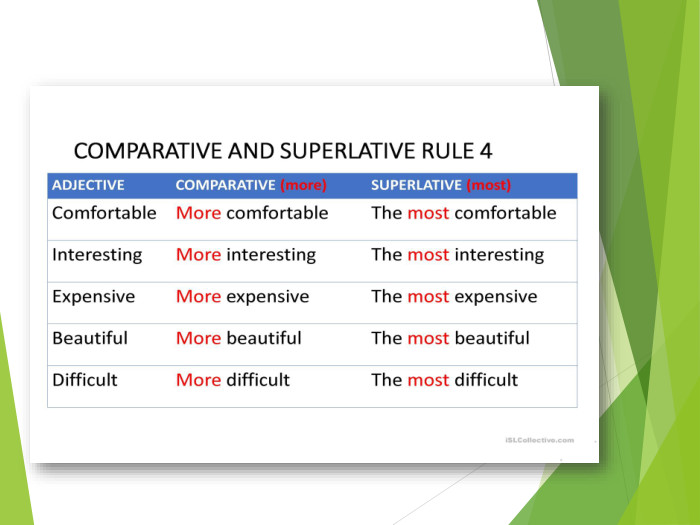 COMPARATIVE AND SUPERLATIVE RULE 4

| ADJECTIVE | COMPARATIVE (more) | SUPERLATIVE (most) |
|---|---|---|
| Comfortable | More comfortable | The most comfortable |
| Interesting | More interesting | The most interesting |
| Expensive | More expensive | The most expensive |
| Beautiful | More beautiful | The most beautiful |
| Difficult | More difficult | The most difficult |

iSLCollective.com